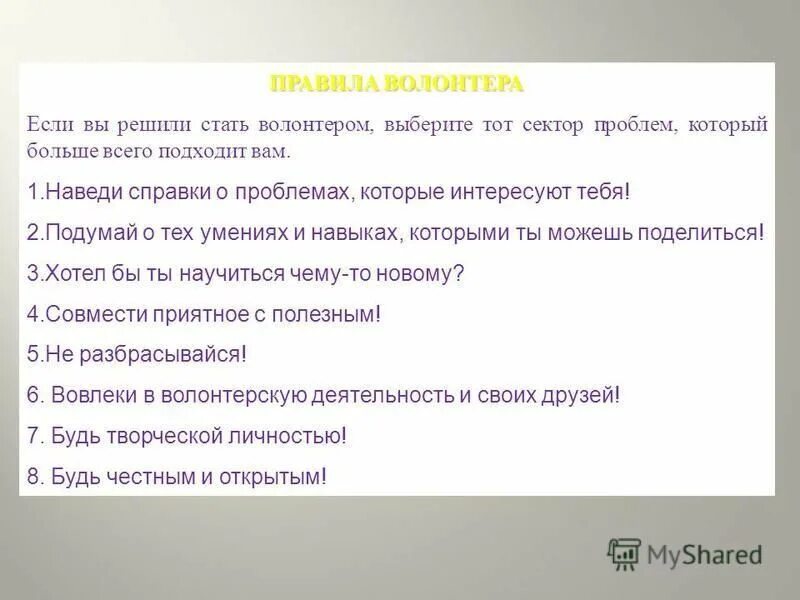 ПРАВИЛА ВОЛОНТЕРА

Если вы решили стать волонтером, выберите тот сектор проблем, который больше всего подходит вам.

1.Наведи справки о проблемах, которые интересуют тебя!

2.Подумай о тех умениях и навыках, которыми ты можешь поделиться!

3.Хотел бы ты научиться чему-то новому?

4.Совмести приятное с полезным!

5.Не разбрасывайся!

6. Вовлеки в волонтерскую деятельность и своих друзей!

7. Будь творческой личностью!

8. Будь честным и открытым!

MyShared